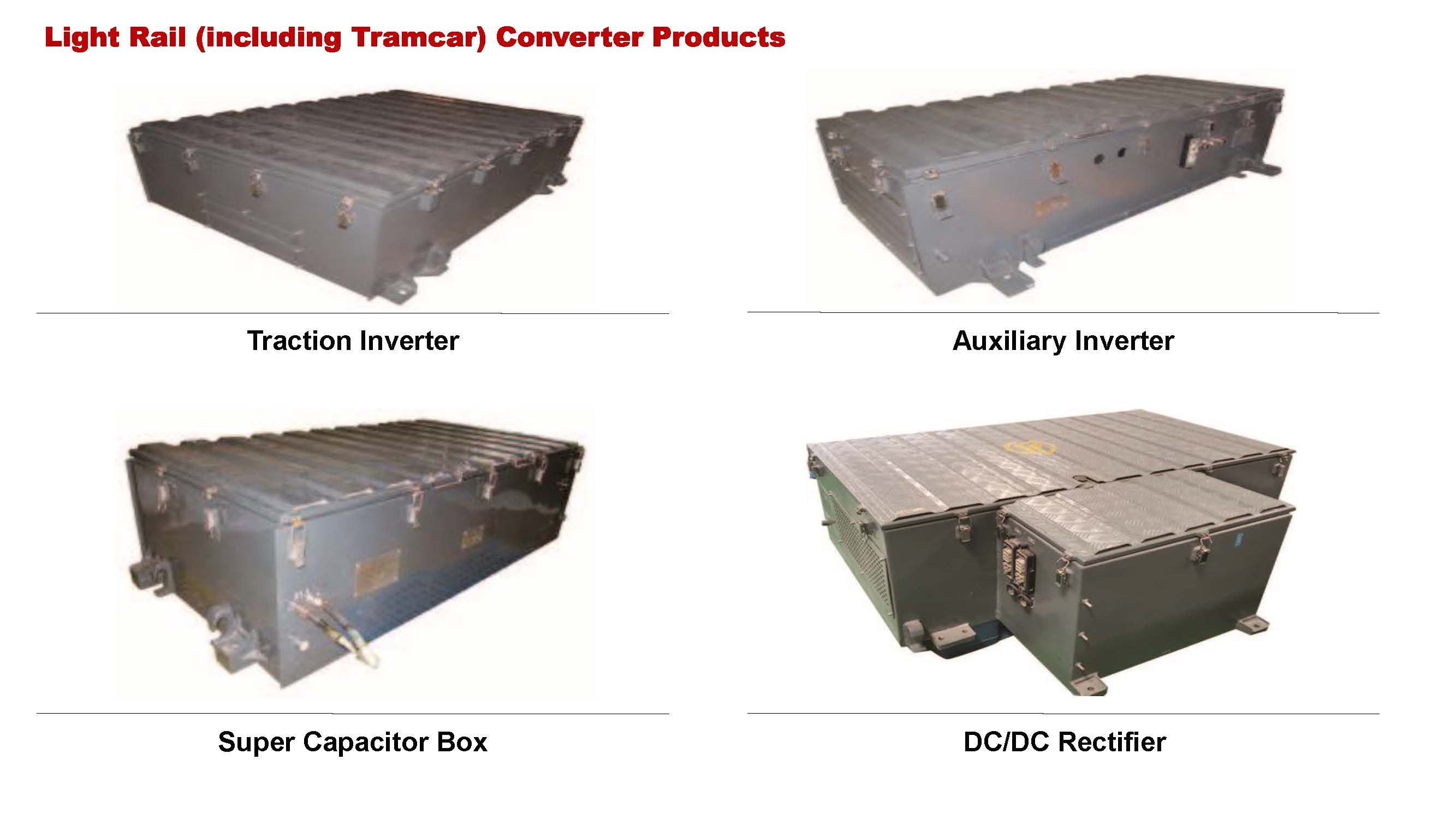 Light Rail (including Tramcar) Converter Products

Traction Inverter

Auxiliary Inverter

Super Capacitor Box

DC/DC Rectifier